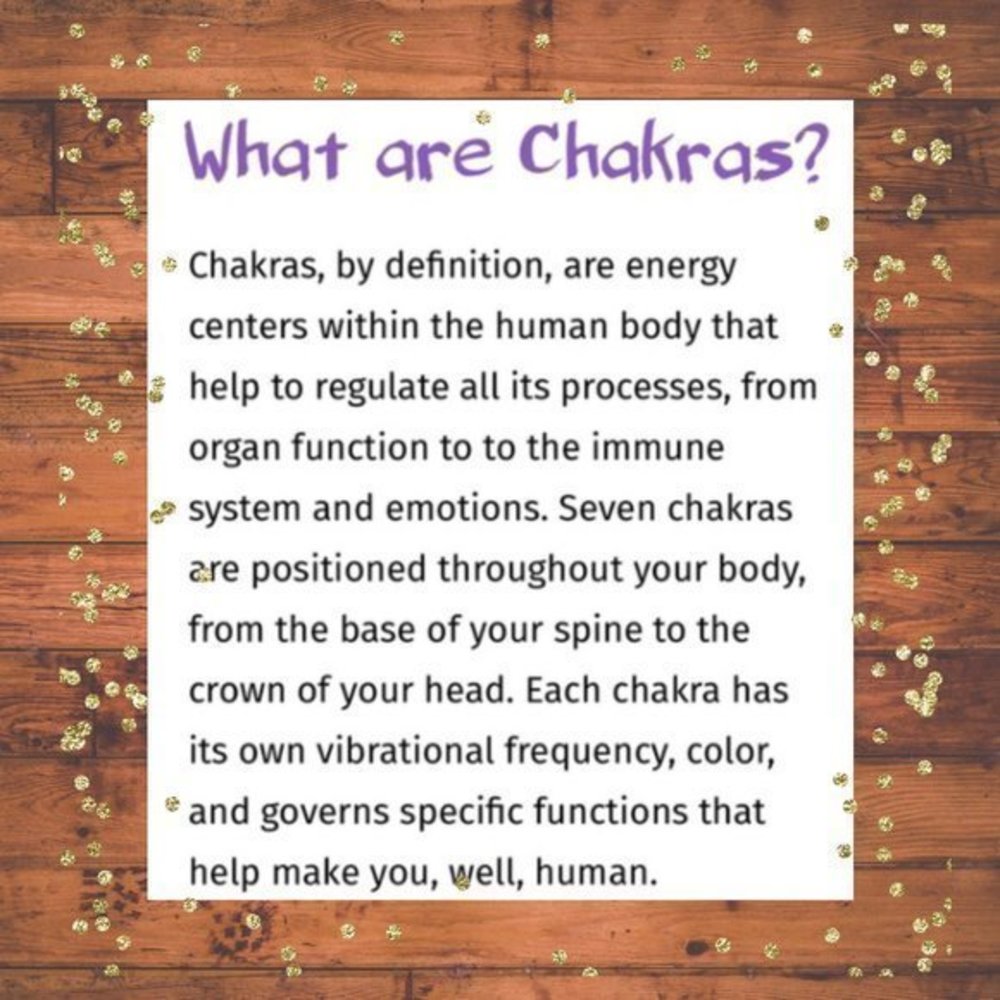 What are Chakras?

Chakras, by definition, are energy centers within the human body that help to regulate all its processes, from organ function to to the immune system and emotions. Seven chakras are positioned throughout your body, from the base of your spine to the crown of your head. Each chakra has its own vibrational frequency, color, and governs specific functions that help make you, well, human.